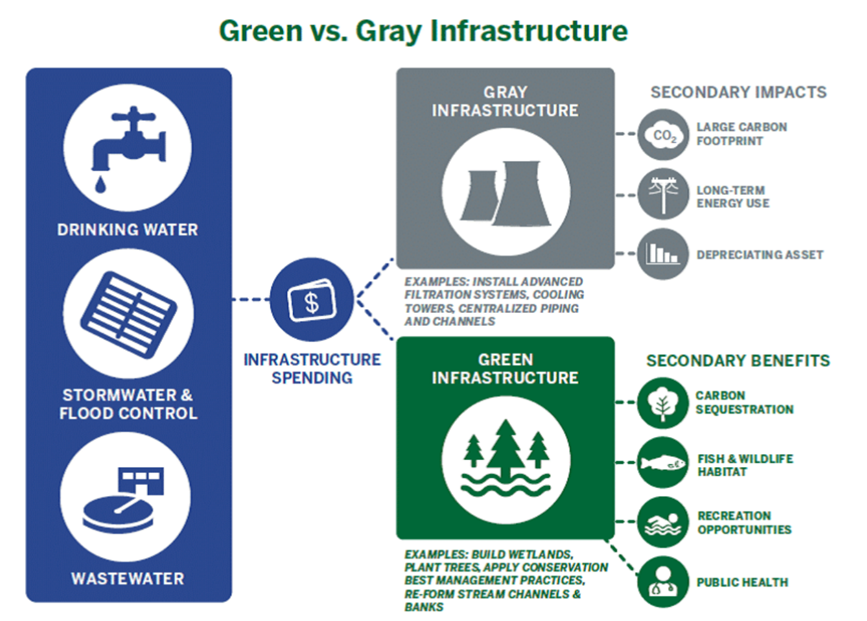 Green vs. Gray Infrastructure

DRINKING WATER

STORMWATER & FLOOD CONTROL

WASTEWATER

$

INFRASTRUCTURE SPENDING

GRAY INFRASTRUCTURE

EXAMPLES: INSTALL ADVANCED FILTRATION SYSTEMS, COOLING TOWERS, CENTRALIZED PIPING AND CHANNELS

SECONDARY IMPACTS

$CO_2$

LARGE CARBON FOOTPRINT

LONG-TERM ENERGY USE

DEPRECIATING ASSET

GREEN INFRASTRUCTURE

EXAMPLES: BUILD WETLANDS, PLANT TREES, APPLY CONSERVATION BEST MANAGEMENT PRACTICES, RE-FORM STREAM CHANNELS & BANKS

SECONDARY BENEFITS

CARBON SEQUESTRATION

FISH & WILDLIFE HABITAT

RECREATION OPPORTUNITIES

PUBLIC HEALTH